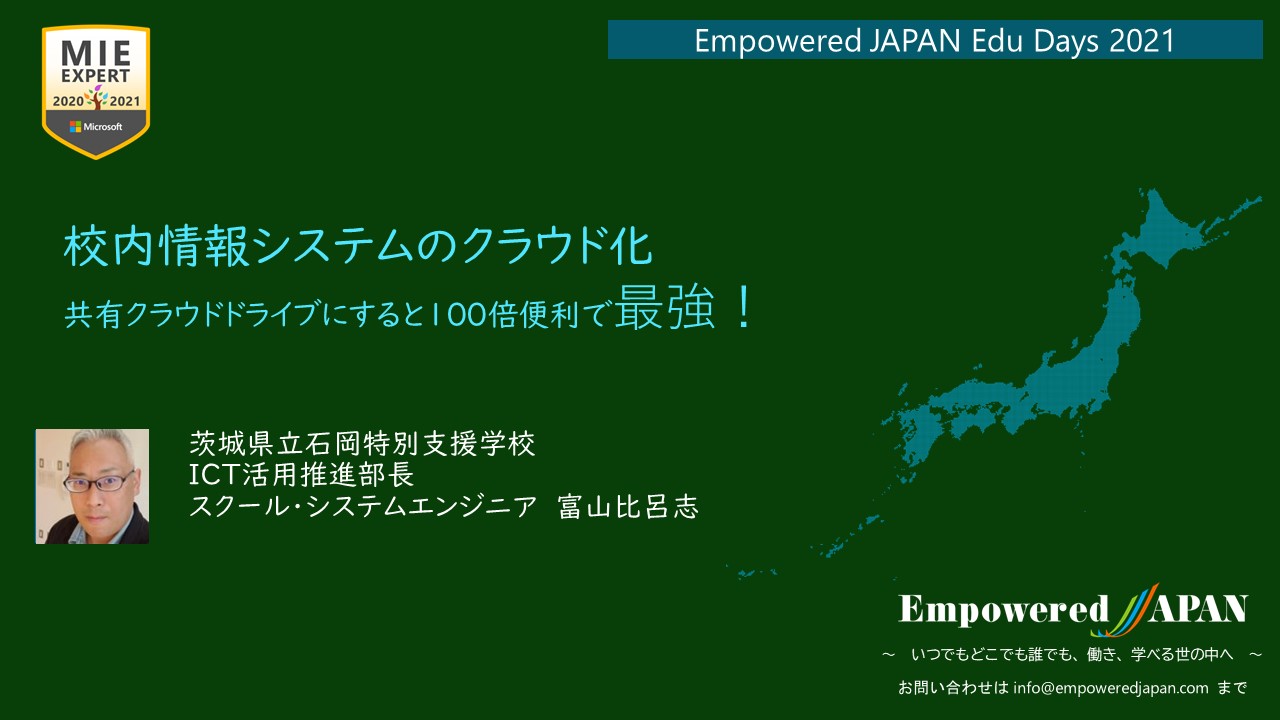 MIE EXPERT
2020 2021
Microsoft

Empowered JAPAN Edu Days 2021

校内情報システムのクラウド化
共有クラウドドライブにすると100倍便利で最強！

茨城県立石岡特別支援学校
ICT活用推進部長
スクール・システムエンジニア　富山比呂志

Empowered JAPAN
～　いつでもどこでも誰でも、働き、学べる世の中へ　～
お問い合わせは info@empoweredjapan.com まで